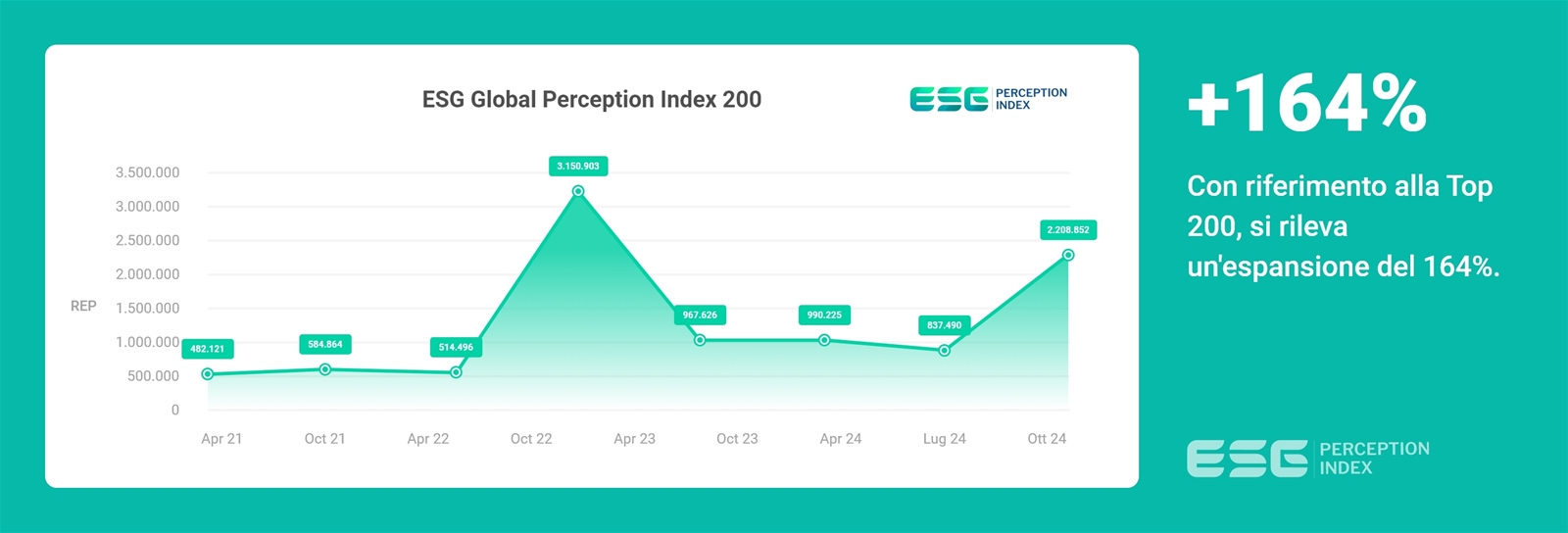 ESG Global Perception Index 200

ESG PERCEPTION INDEX

REP

3.500.000
3.000.000
2.500.000
2.000.000
1.500.000
1.000.000
500.000
0

482.121
584.864
514.496
3.150.903
967.626
990.225
837.490
2.208.852

Apr 21
Oct 21
Apr 22
Oct 22
Apr 23
Oct 23
Apr 24
Lug 24
Ott 24

+164%

Con riferimento alla Top 200, si rileva un'espansione del 164%.

ESG PERCEPTION INDEX